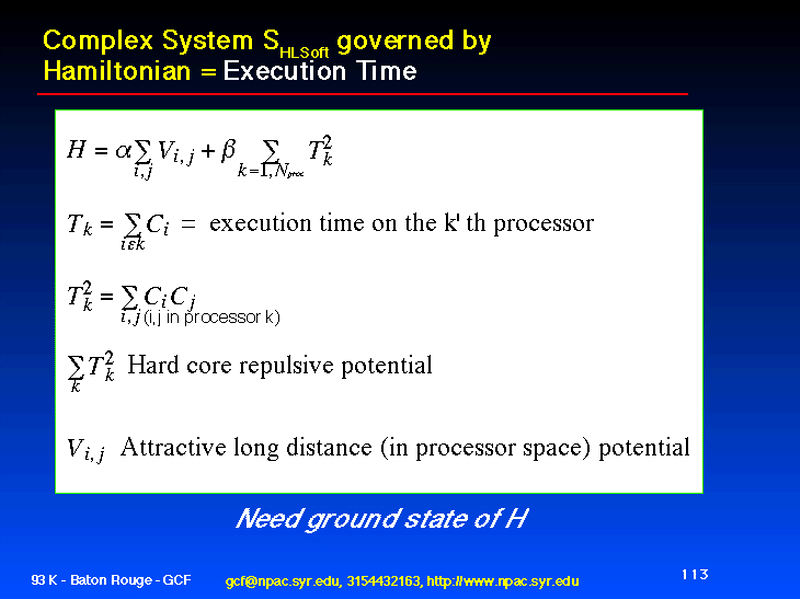 Complex System $S_{HLSoft}$ governed by Hamiltonian = Execution Time

$H = \alpha \sum_{i,j} V_{i,j} + \beta \sum_{k=1,N_{proc}} T_k^2$

$T_k = \sum_{i \varepsilon k} C_i =$ execution time on the k' th processor

$T_k^2 = \sum_{i,j \text{ (i,j in processor k)}} C_i C_j$

$\sum_k T_k^2$ Hard core repulsive potential

$V_{i,j}$ Attractive long distance (in processor space) potential

Need ground state of H

93 K - Baton Rouge - GCF gcf@npac.syr.edu, 3154432163, http://www.npac.syr.edu

113